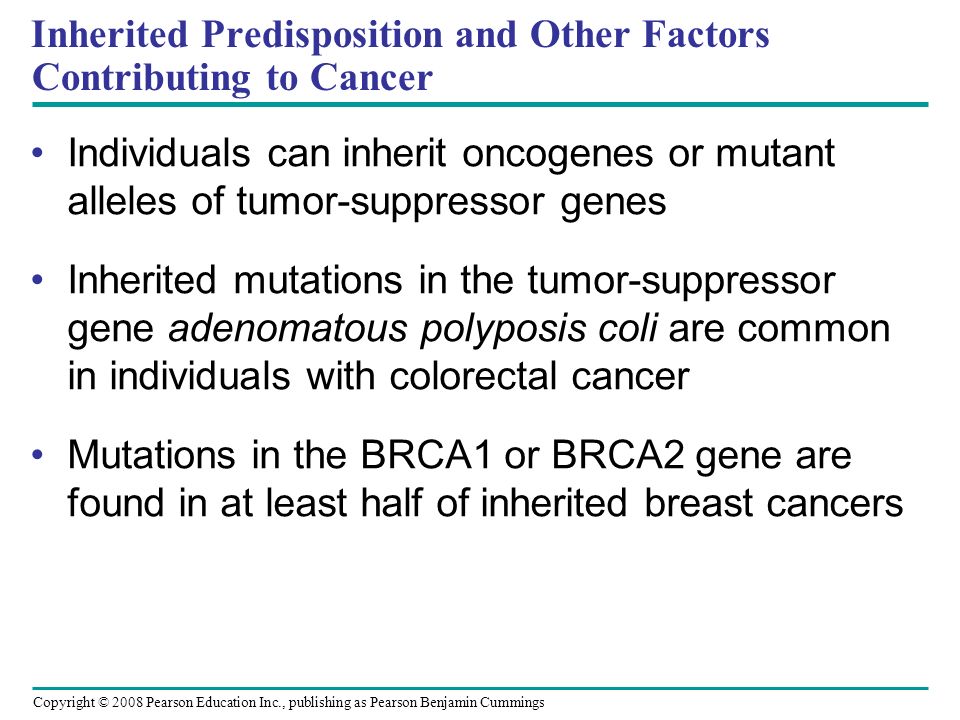 Inherited Predisposition and Other Factors Contributing to Cancer

• Individuals can inherit oncogenes or mutant alleles of tumor-suppressor genes

• Inherited mutations in the tumor-suppressor gene adenomatous polyposis coli are common in individuals with colorectal cancer

• Mutations in the BRCA1 or BRCA2 gene are found in at least half of inherited breast cancers

Copyright © 2008 Pearson Education Inc., publishing as Pearson Benjamin Cummings